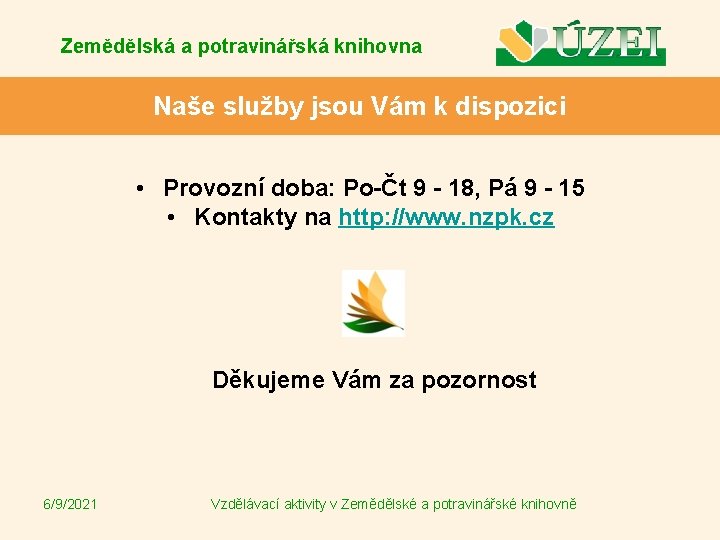 Zemědělská a potravinářská knihovna

ÚZEI

Naše služby jsou Vám k dispozici

• Provozní doba: Po-Čt 9 - 18, Pá 9 - 15
• Kontakty na http://www.nzpk.cz

Děkujeme Vám za pozornost

6/9/2021

Vzdělávací aktivity v Zemědělské a potravinářské knihovně